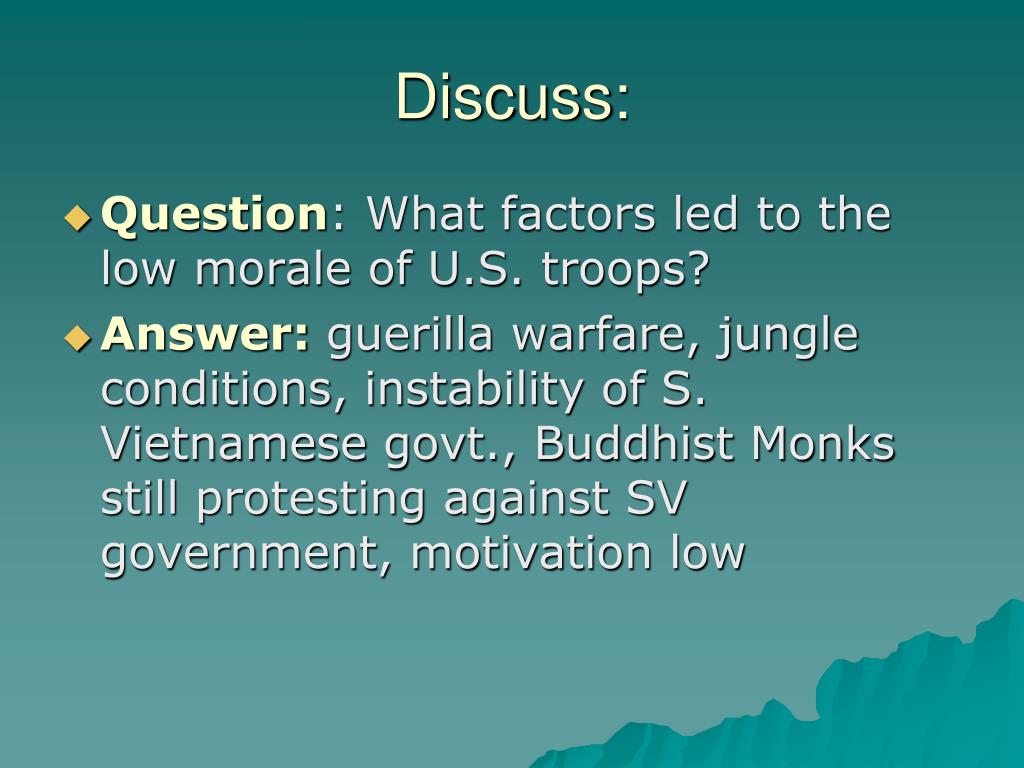 Discuss:

Question: What factors led to the low morale of U.S. troops?

Answer: guerilla warfare, jungle conditions, instability of S. Vietnamese govt., Buddhist Monks still protesting against SV government, motivation low